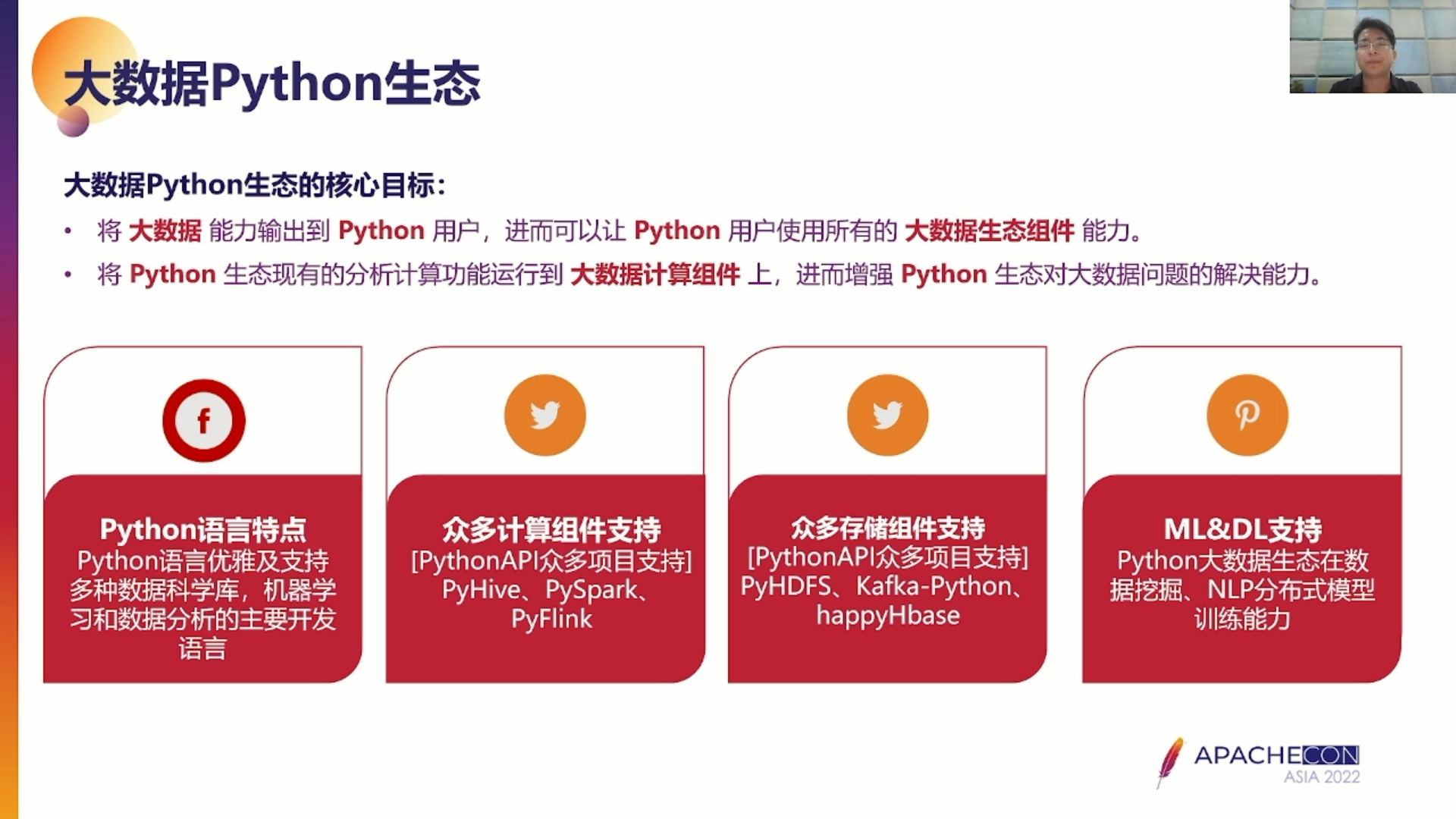 大数据Python生态

大数据Python生态的核心目标：

• 将 大数据 能力输出到 Python 用户，进而可以让 Python 用户使用所有的 大数据生态组件 能力。

• 将 Python 生态现有的分析计算功能运行到 大数据计算组件 上，进而增强 Python 生态对大数据问题的解决能力。

f

Python语言特点
Python语言优雅及支持多种数据科学库，机器学习和数据分析的主要开发语言

众多计算组件支持
[PythonAPI众多项目支持]
PyHive、PySpark、PyFlink

众多存储组件支持
[PythonAPI众多项目支持]
PyHDFS、Kafka-Python、happyHbase

ML&DL支持
Python大数据生态在数据挖掘、NLP分布式模型训练能力

APACHECON
ASIA 2022